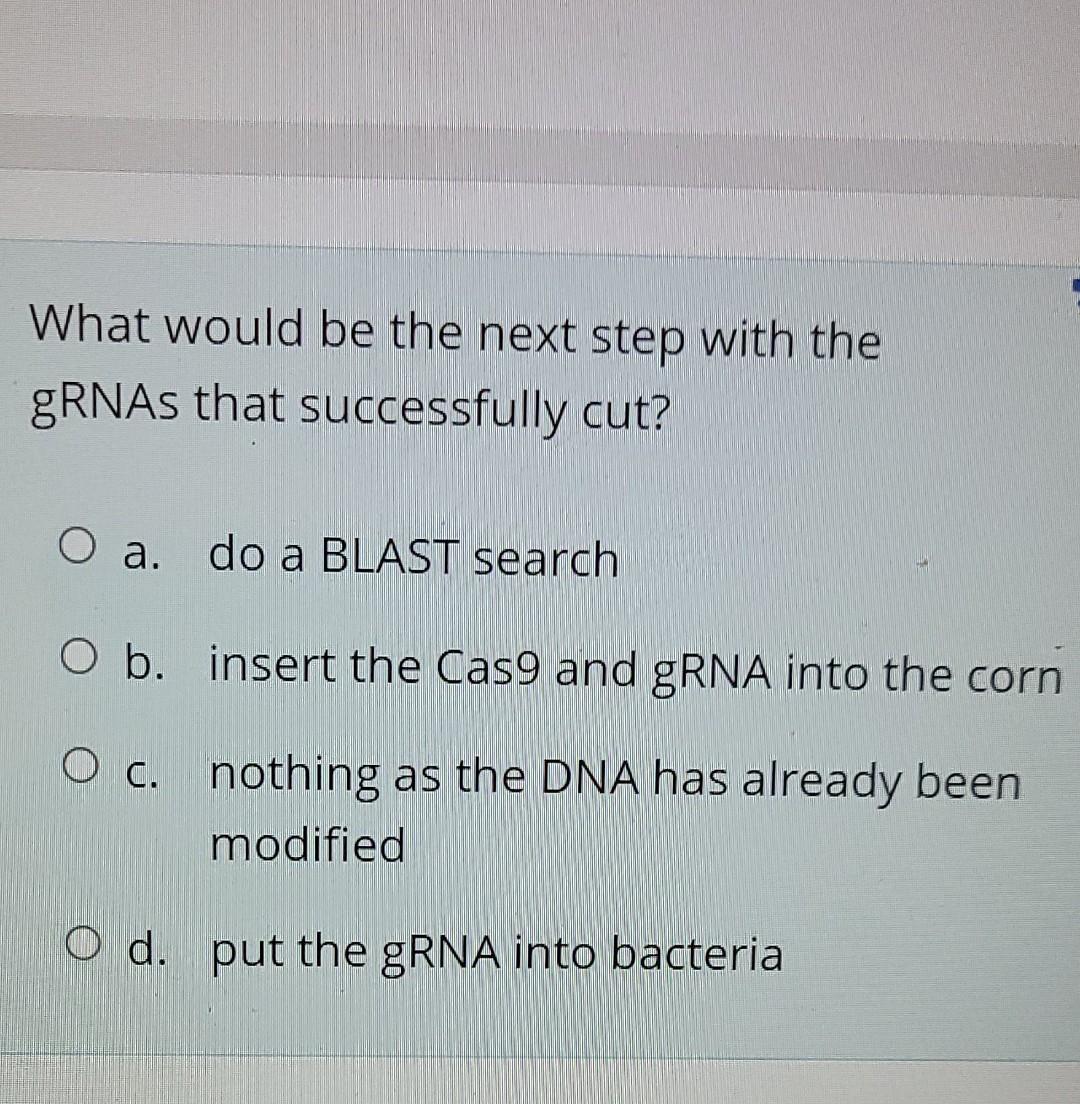 What would be the next step with the gRNAs that successfully cut?

a. do a BLAST search

b. insert the Cas9 and gRNA into the corn

c. nothing as the DNA has already been modified

d. put the gRNA into bacteria